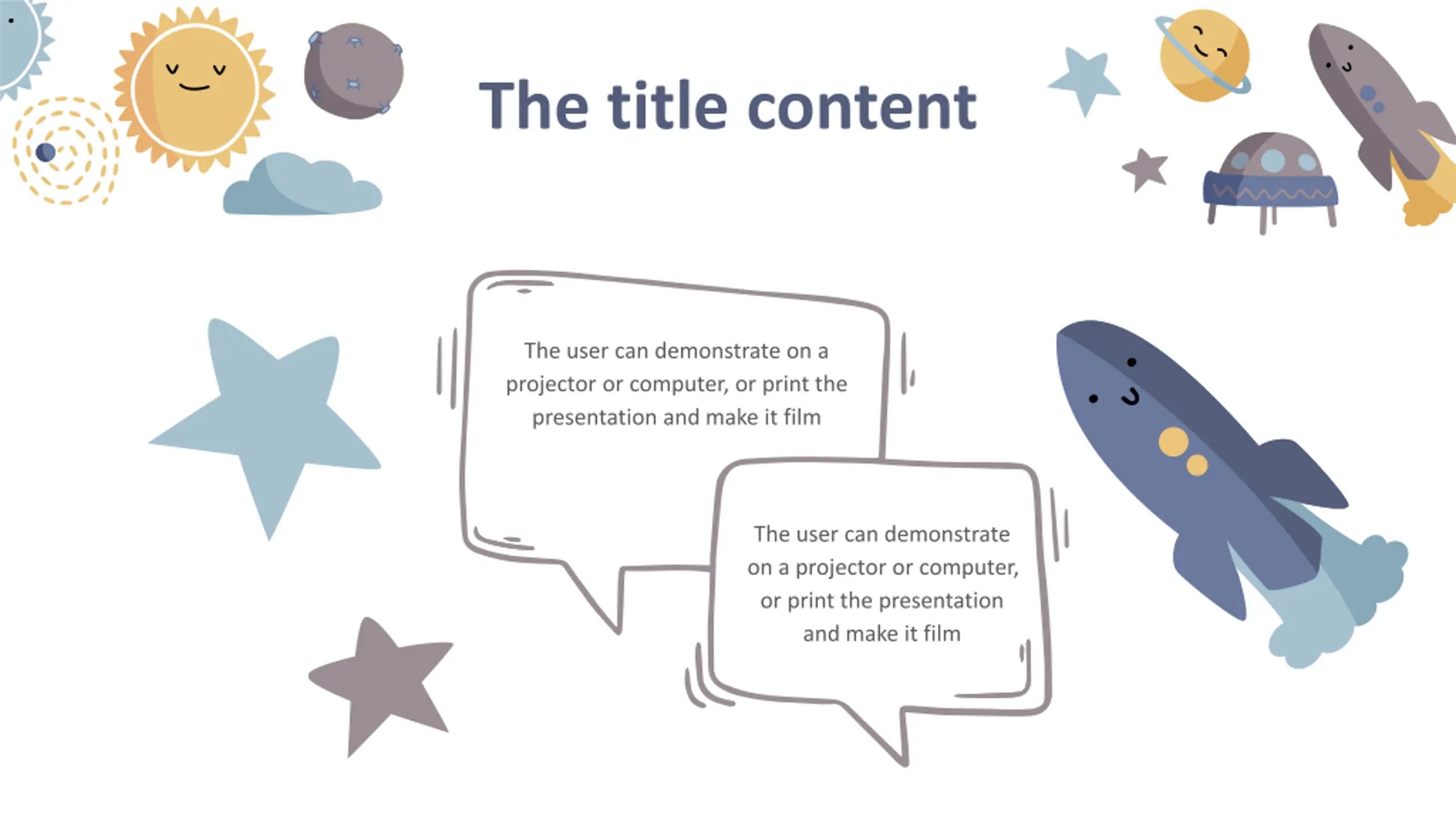 The title content

The user can demonstrate on a projector or computer, or print the presentation and make it film

The user can demonstrate on a projector or computer, or print the presentation and make it film